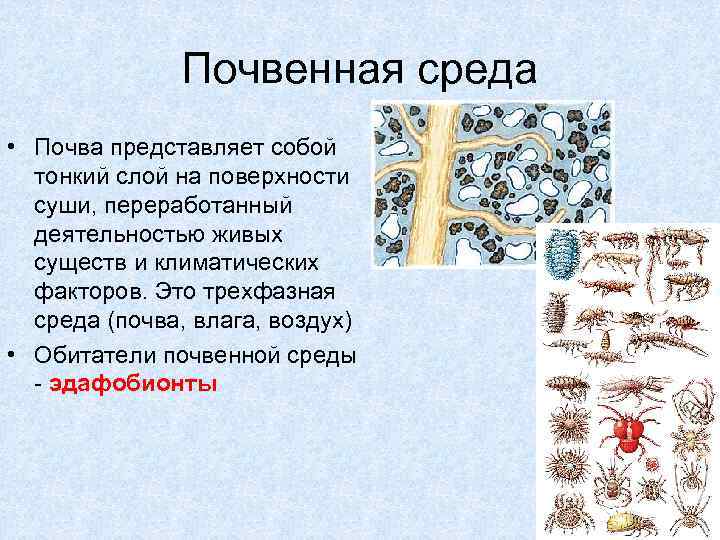 Почвенная среда

• Почва представляет собой тонкий слой на поверхности суши, переработанный деятельностью живых существ и климатических факторов. Это трехфазная среда (почва, влага, воздух)

• Обитатели почвенной среды - эдафобионты